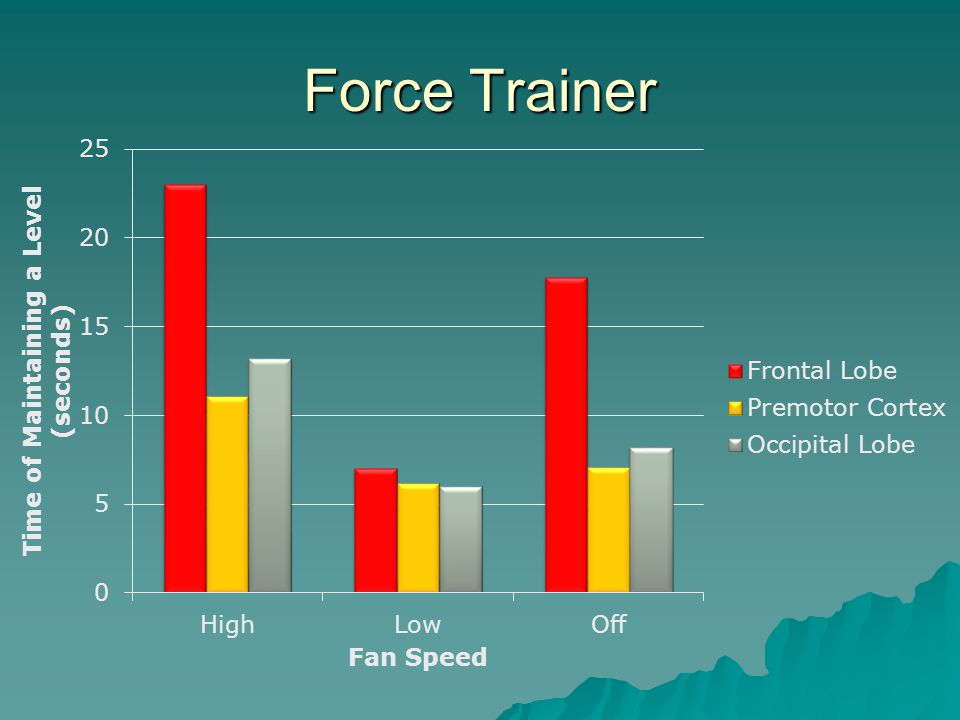 Force Trainer

Time of Maintaining a Level (seconds)

25
20
15
10
5
0

High
Low
Off

Fan Speed

Frontal Lobe
Premotor Cortex
Occipital Lobe